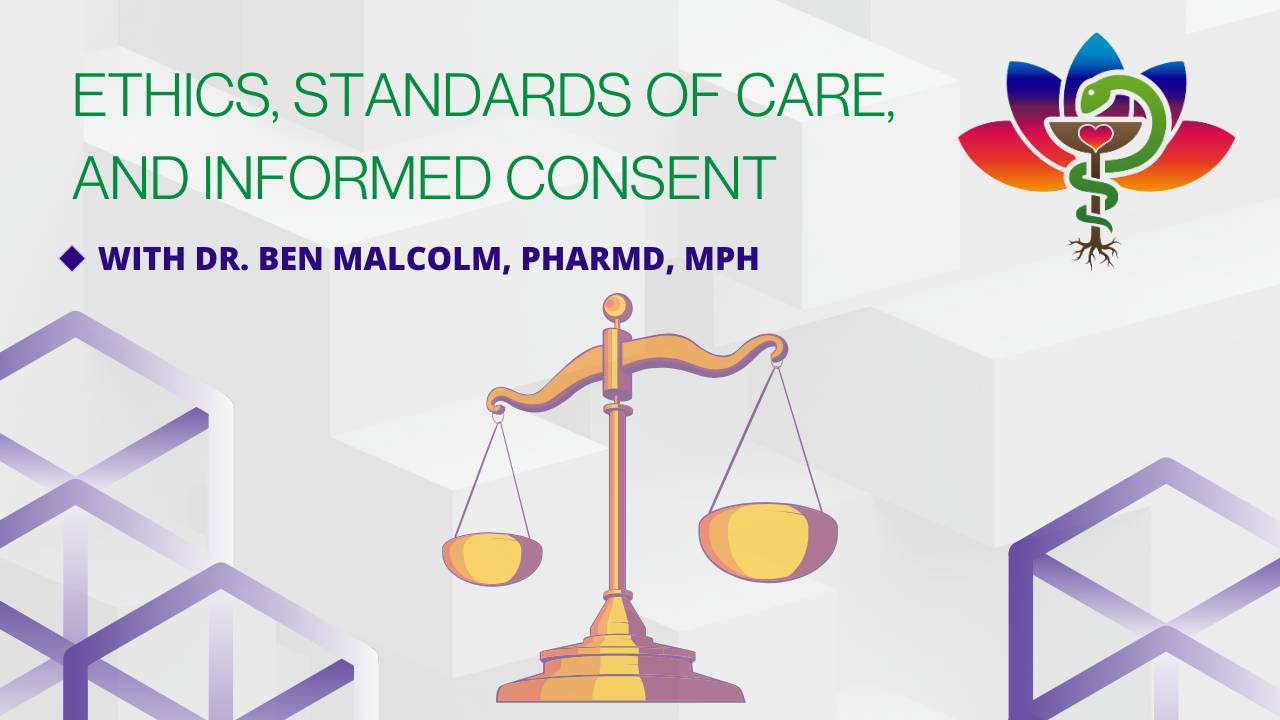 ETHICS, STANDARDS OF CARE, AND INFORMED CONSENT

WITH DR. BEN MALCOLM, PHARMD, MPH